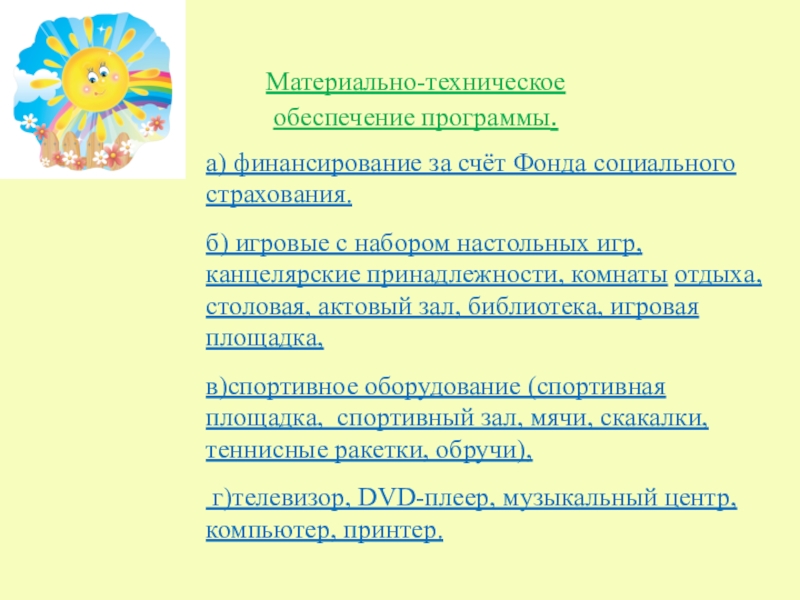 Материально-техническое
обеспечение программы.

а) финансирование за счёт Фонда социального страхования.

б) игровые с набором настольных игр, канцелярские принадлежности, комнаты отдыха, столовая, актовый зал, библиотека, игровая площадка,

в)спортивное оборудование (спортивная площадка, спортивный зал, мячи, скакалки, теннисные ракетки, обручи),

г)телевизор, DVD-плеер, музыкальный центр, компьютер, принтер.